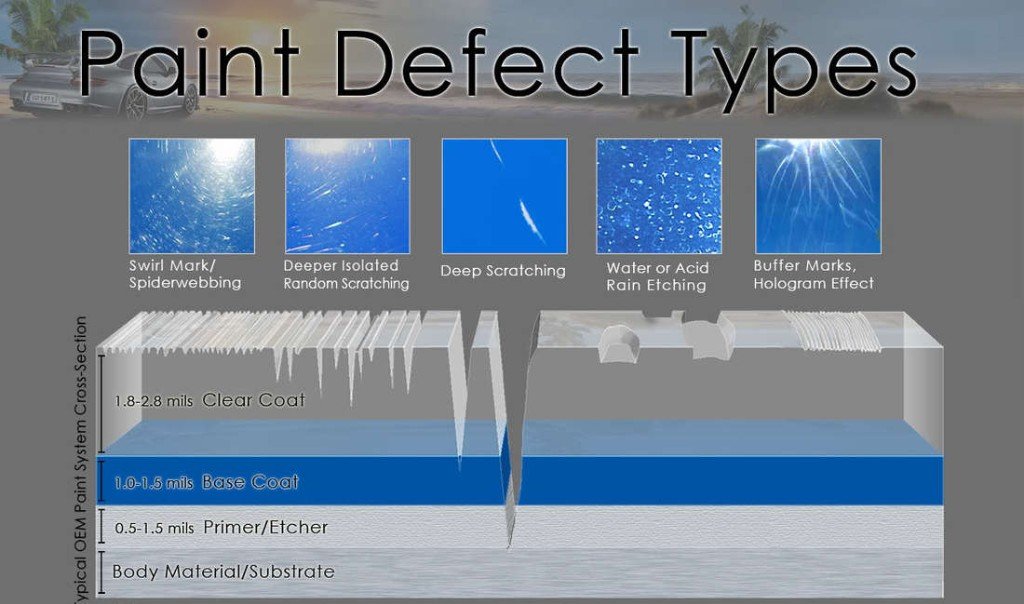 Paint Defect Types

Swirl Mark/ Spiderwebbing

Deeper Isolated Random Scratching

Deep Scratching

Water or Acid Rain Etching

Buffer Marks, Hologram Effect

Typical OEM Paint System Cross-Section

1.8-2.8 mils Clear Coat

1.0-1.5 mils Base Coat

0.5-1.5 mils Primer/Etcher

Body Material/Substrate